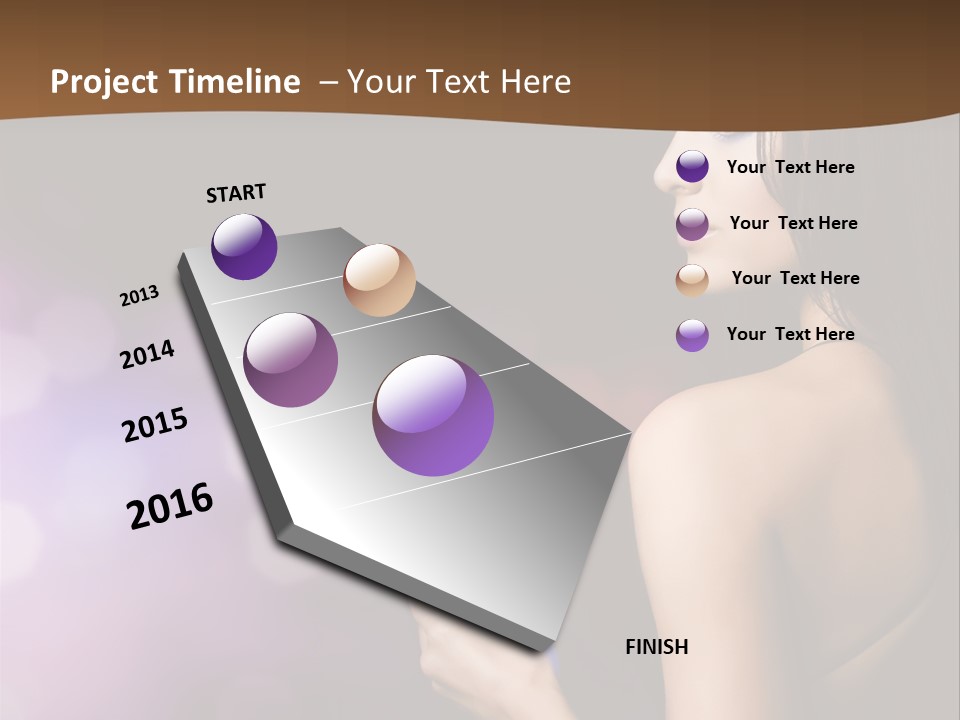 Project Timeline – Your Text Here

START

2013

2014

2015

2016

FINISH

Your Text Here

Your Text Here

Your Text Here

Your Text Here